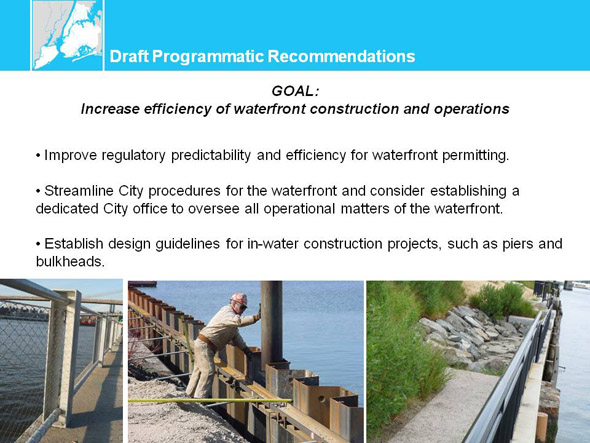 Draft Programmatic Recommendations

GOAL:
Increase efficiency of waterfront construction and operations

• Improve regulatory predictability and efficiency for waterfront permitting.

• Streamline City procedures for the waterfront and consider establishing a dedicated City office to oversee all operational matters of the waterfront.

• Establish design guidelines for in-water construction projects, such as piers and bulkheads.